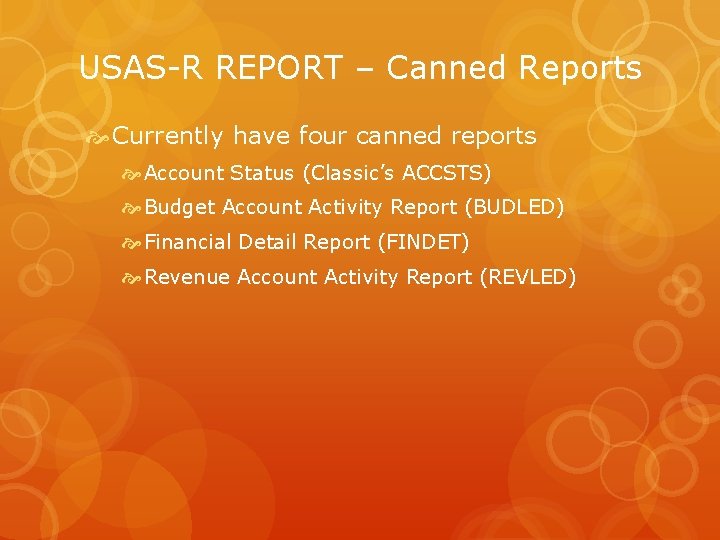 USAS-R REPORT – Canned Reports

Currently have four canned reports

Account Status (Classic's ACCSTS)

Budget Account Activity Report (BUDLED)

Financial Detail Report (FINDET)

Revenue Account Activity Report (REVLED)